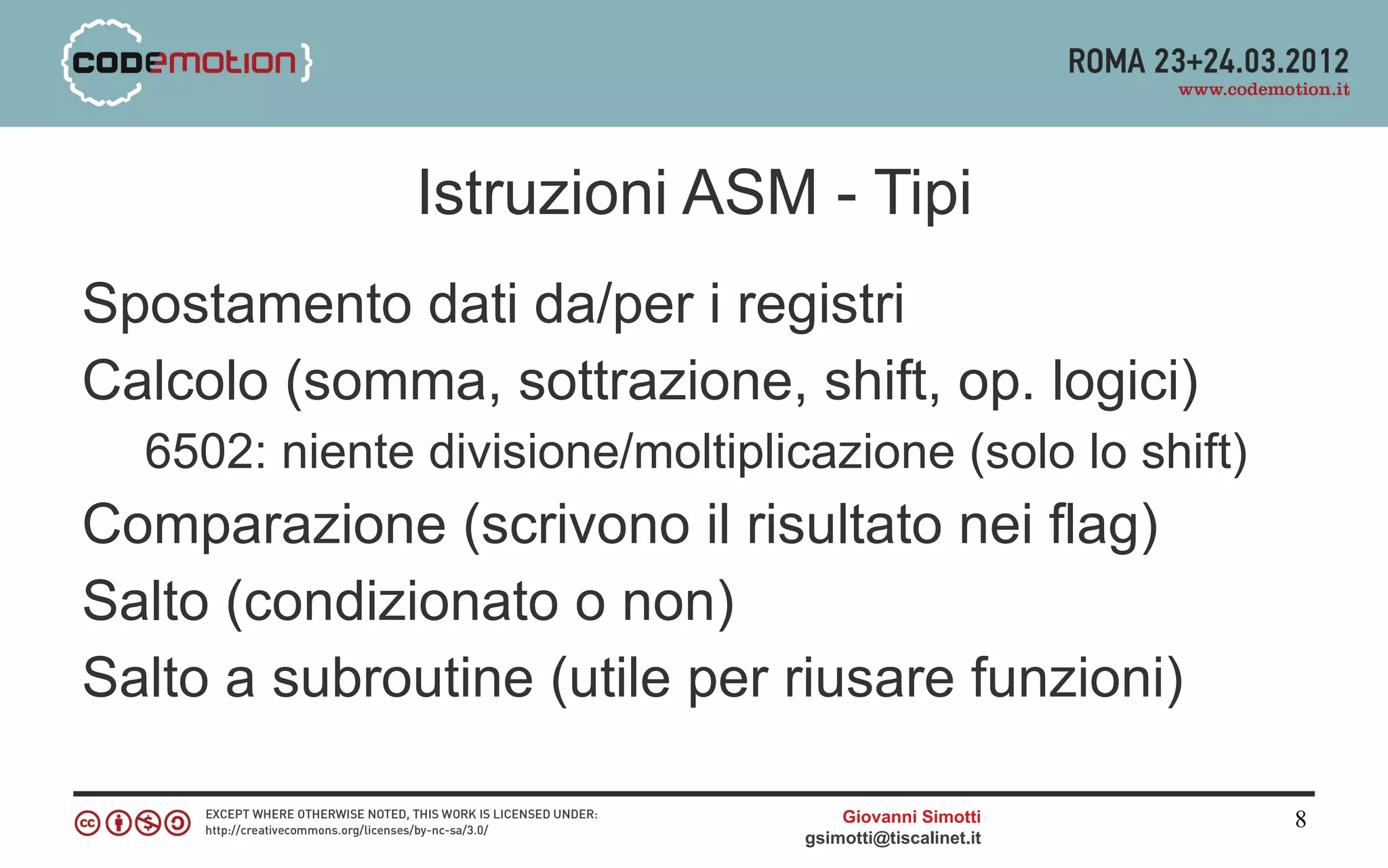 {codemotion}

ROMA 23+24.03.2012
www.codemotion.it

Istruzioni ASM - Tipi

Spostamento dati da/per i registri

Calcolo (somma, sottrazione, shift, op. logici)

6502: niente divisione/moltiplicazione (solo lo shift)

Comparazione (scrivono il risultato nei flag)

Salto (condizionato o non)

Salto a subroutine (utile per riusare funzioni)

EXCEPT WHERE OTHERWISE NOTED, THIS WORK IS LICENSED UNDER:
http://creativecommons.org/licenses/by-nc-sa/3.0/

Giovanni Simotti
gsimotti@tiscalinet.it

8